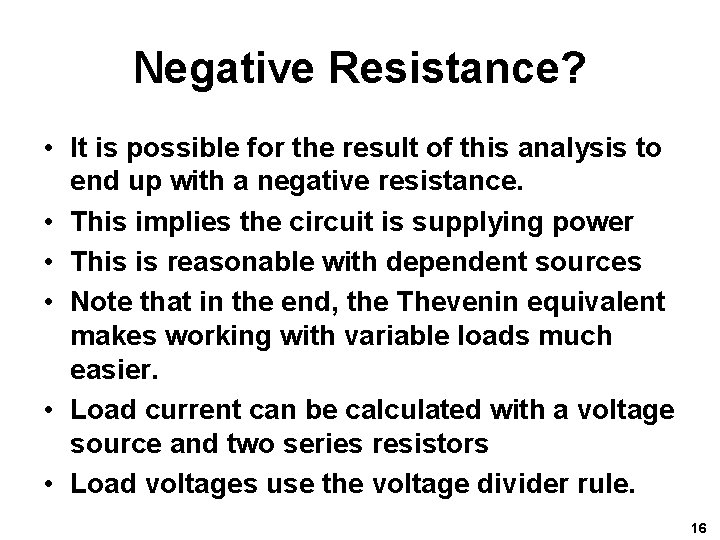 Negative Resistance?

• It is possible for the result of this analysis to end up with a negative resistance.
• This implies the circuit is supplying power
• This is reasonable with dependent sources
• Note that in the end, the Thevenin equivalent makes working with variable loads much easier.
• Load current can be calculated with a voltage source and two series resistors
• Load voltages use the voltage divider rule.

16